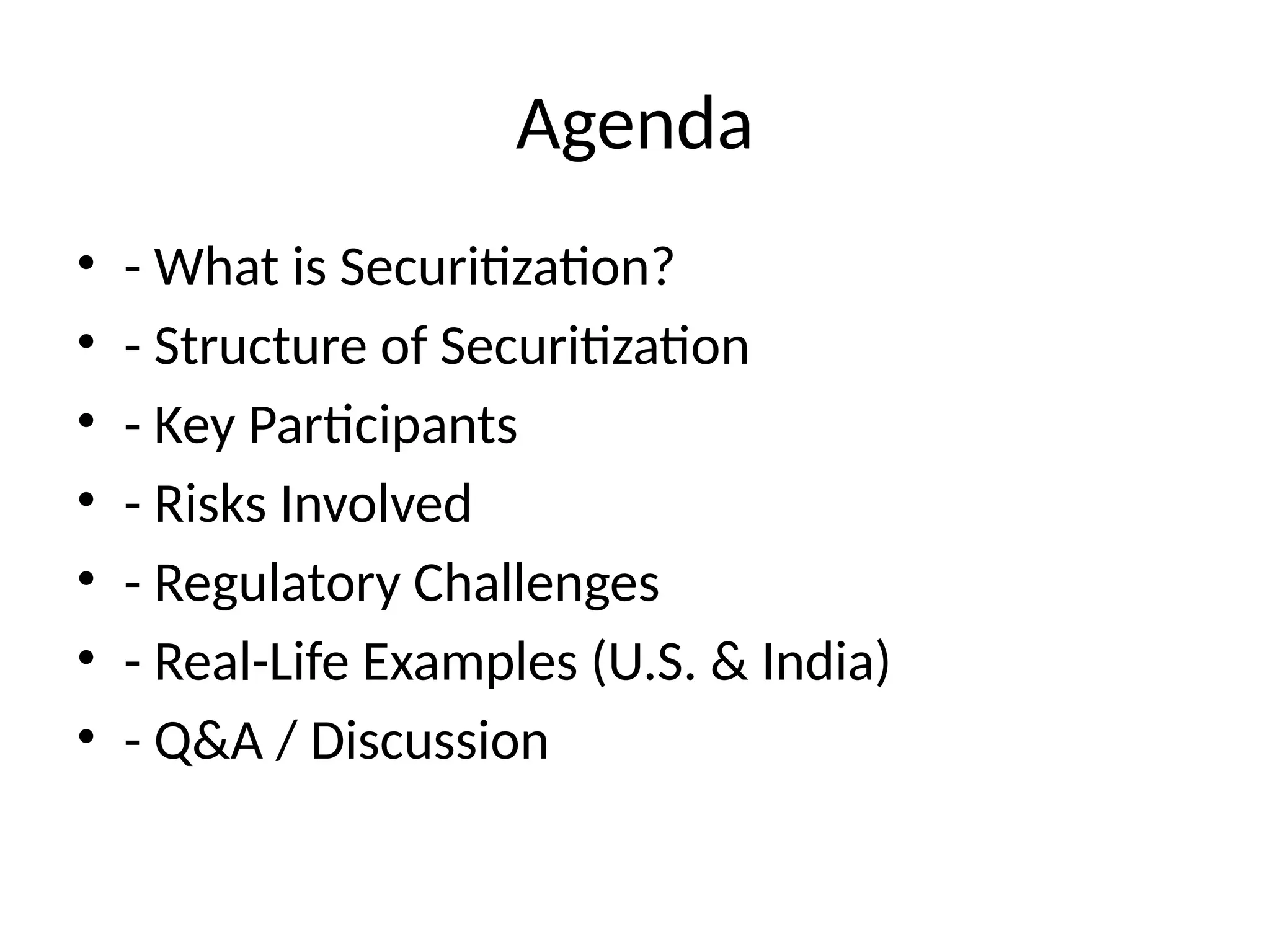 Agenda

• - What is Securitization?
• - Structure of Securitization
• - Key Participants
• - Risks Involved
• - Regulatory Challenges
• - Real-Life Examples (U.S. & India)
• - Q&A / Discussion